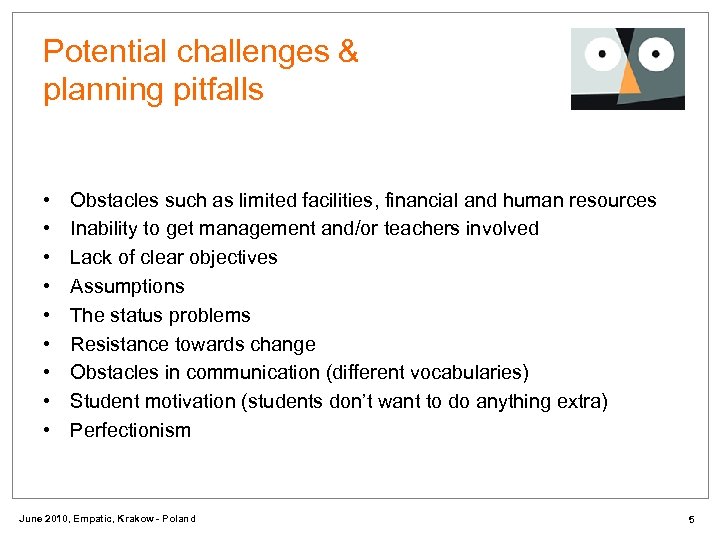 Potential challenges & planning pitfalls

• Obstacles such as limited facilities, financial and human resources
• Inability to get management and/or teachers involved
• Lack of clear objectives
• Assumptions
• The status problems
• Resistance towards change
• Obstacles in communication (different vocabularies)
• Student motivation (students don't want to do anything extra)
• Perfectionism

June 2010, Empatic, Krakow - Poland

5